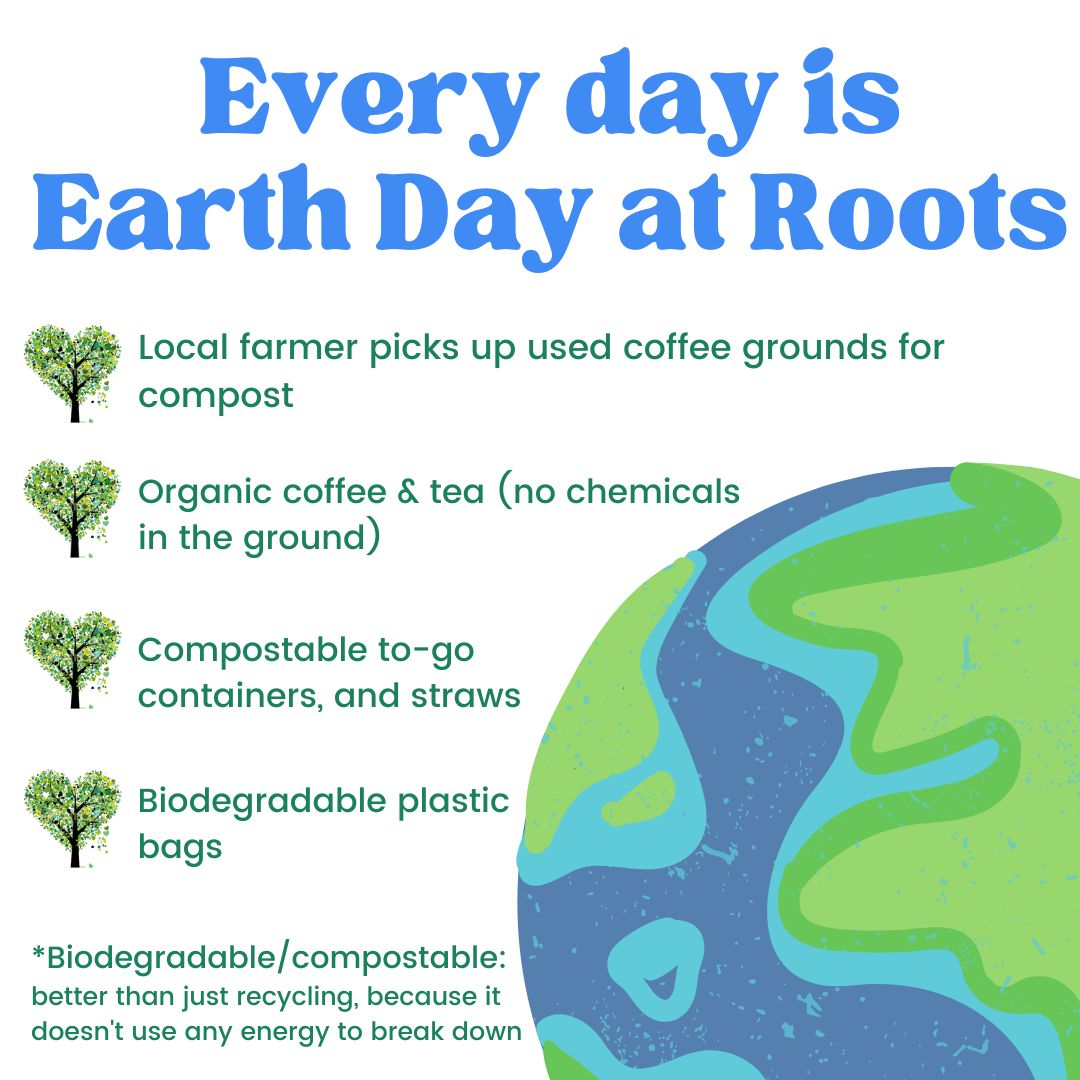 Every day is Earth Day at Roots

Local farmer picks up used coffee grounds for compost

Organic coffee & tea (no chemicals in the ground)

Compostable to-go containers, and straws

Biodegradable plastic bags

*Biodegradable/compostable: better than just recycling, because it doesn't use any energy to break down